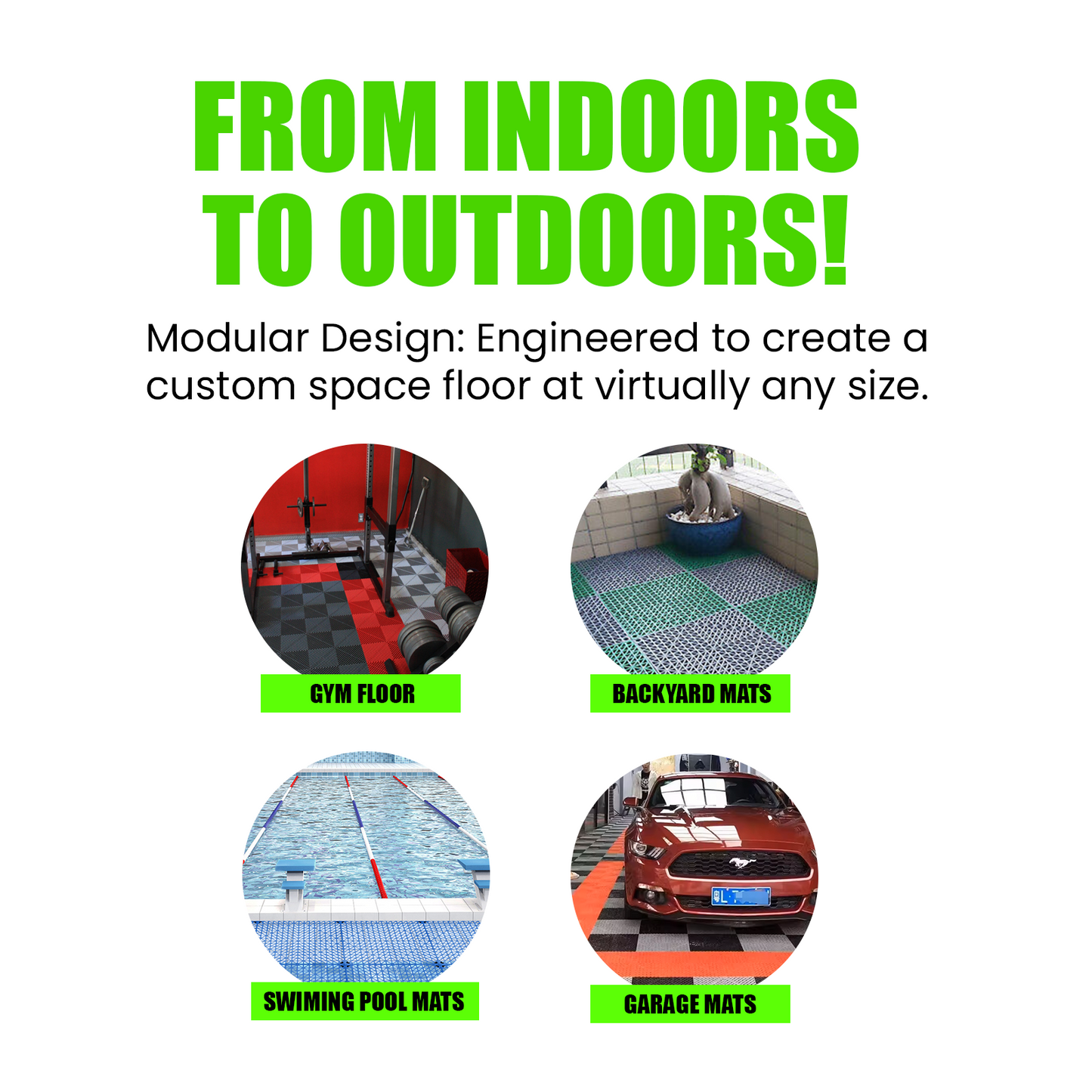 FROM INDOORS TO OUTDOORS!

Modular Design: Engineered to create a custom space floor at virtually any size.

GYM FLOOR

BACKYARD MATS

SWIMING POOL MATS

GARAGE MATS